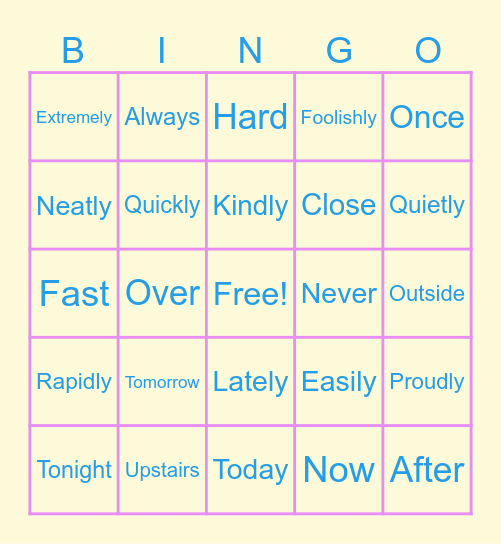 | B | I | N | G | O |
|---|---|---|---|---|
| Extremely | Always | Hard | Foolishly | Once |
| Neatly | Quickly | Kindly | Close | Quietly |
| Fast | Over | Free! | Never | Outside |
| Rapidly | Tomorrow | Lately | Easily | Proudly |
| Tonight | Upstairs | Today | Now | After |